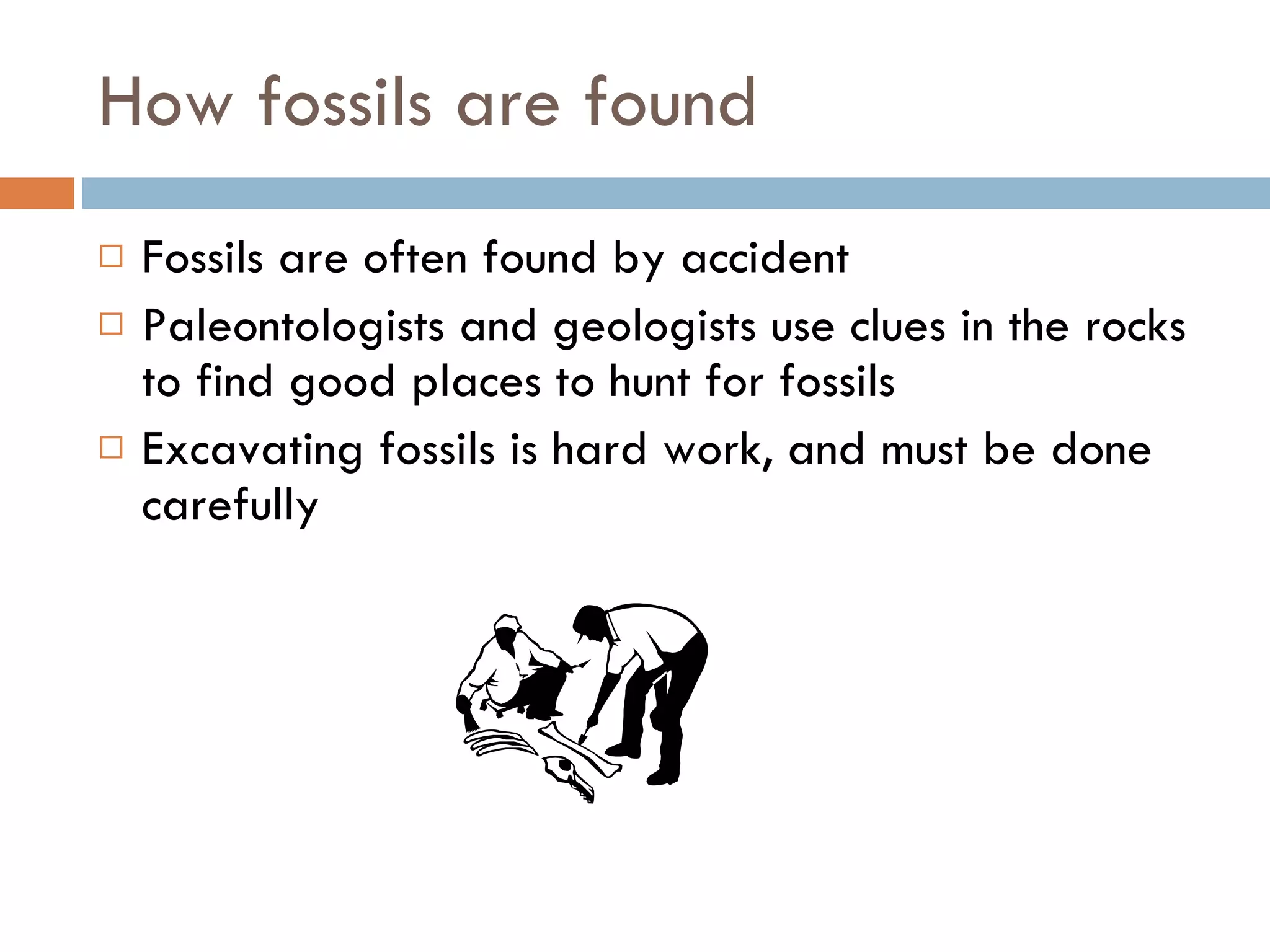 How fossils are found

□ Fossils are often found by accident
□ Paleontologists and geologists use clues in the rocks to find good places to hunt for fossils
□ Excavating fossils is hard work, and must be done carefully